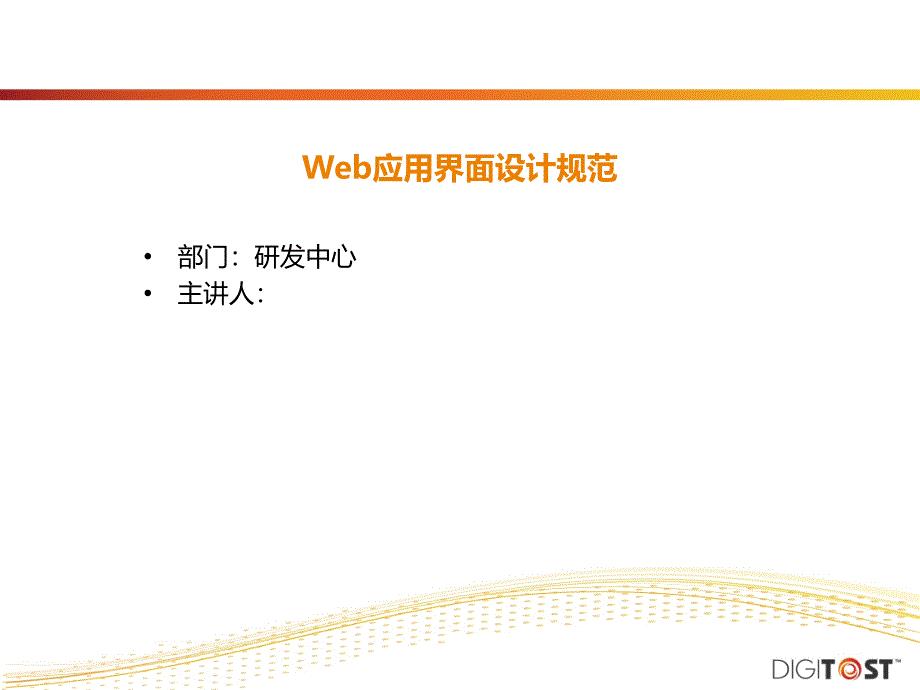 Web应用界面设计规范

• 部门：研发中心
• 主讲人：

DIGITOST™